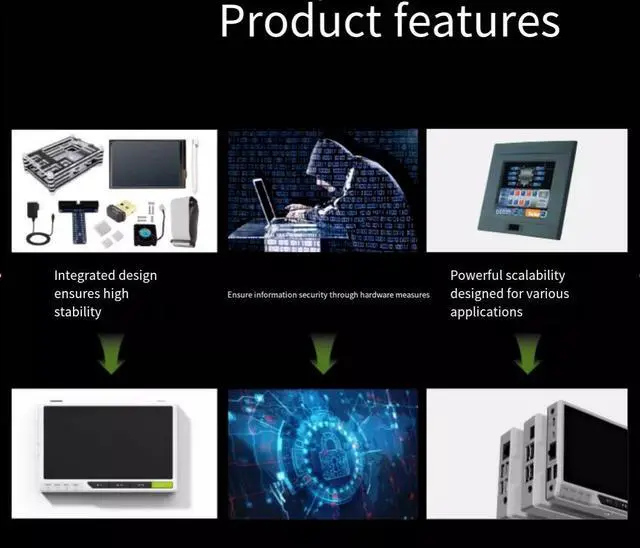 Product features

Integrated design ensures high stability

Ensure information security through hardware measures

Powerful scalability designed for various applications